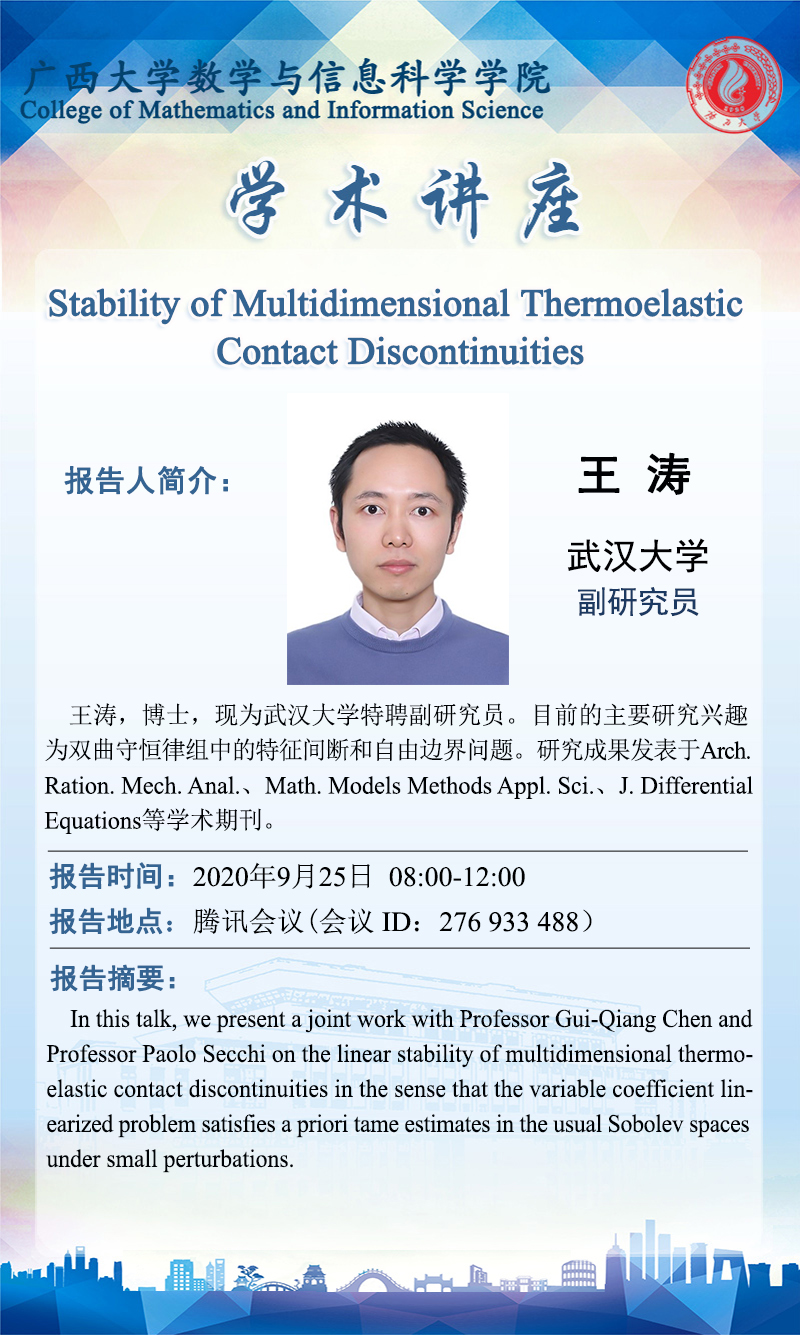 广西大学数学与信息科学学院
College of Mathematics and Information Science

学术讲座

Stability of Multidimensional Thermoelastic Contact Discontinuities

报告人简介：

王 涛

武汉大学
副研究员

王涛，博士，现为武汉大学特聘副研究员。目前的主要研究兴趣为双曲守恒律组中的特征间断和自由边界问题。研究成果发表于Arch. Ration. Mech. Anal.、Math. Models Methods Appl. Sci.、J. Differential Equations等学术期刊。

报告时间：2020年9月25日 08:00-12:00
报告地点：腾讯会议（会议 ID：276 933 488）

报告摘要：

In this talk, we present a joint work with Professor Gui-Qiang Chen and Professor Paolo Secchi on the linear stability of multidimensional thermoelastic contact discontinuities in the sense that the variable coefficient linearized problem satisfies a priori tame estimates in the usual Sobolev spaces under small perturbations.